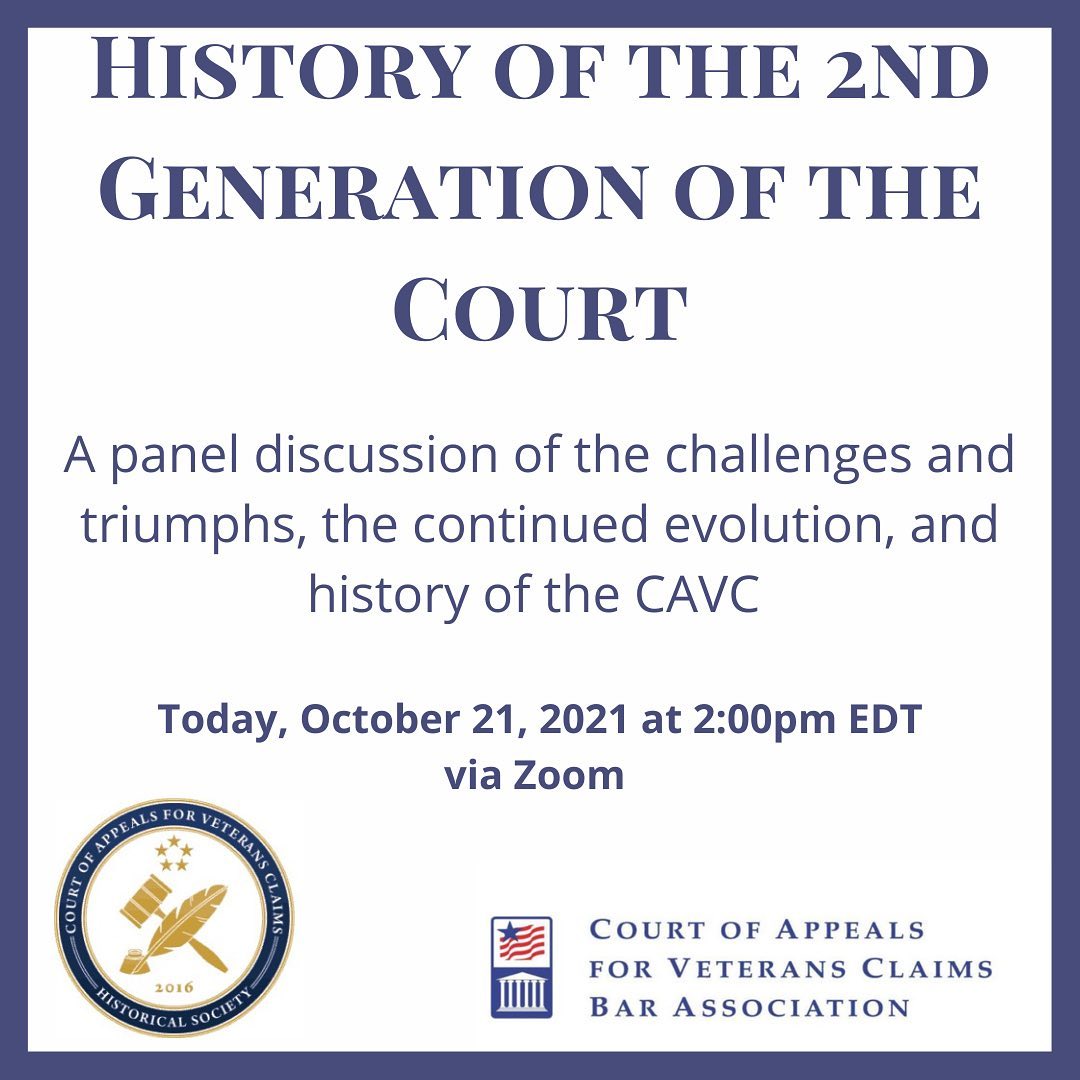 HISTORY OF THE 2ND GENERATION OF THE COURT

A panel discussion of the challenges and triumphs, the continued evolution, and history of the CAVC

Today, October 21, 2021 at 2:00pm EDT via Zoom

COURT OF APPEALS FOR VETERANS CLAIMS
2016
HISTORICAL SOCIETY

COURT OF APPEALS FOR VETERANS CLAIMS BAR ASSOCIATION